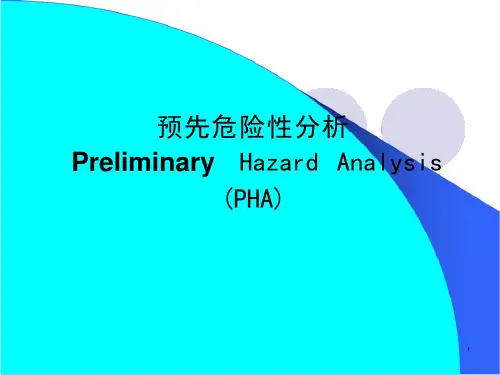 预先危险性分析

Preliminary Hazard Analysis (PHA)

1